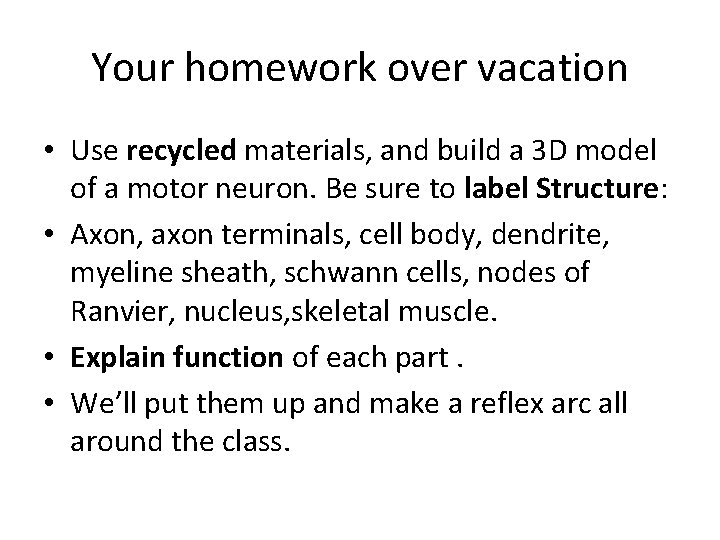 Your homework over vacation

• Use recycled materials, and build a 3D model of a motor neuron. Be sure to label Structure:
• Axon, axon terminals, cell body, dendrite, myeline sheath, schwann cells, nodes of Ranvier, nucleus,skeletal muscle.
• Explain function of each part .
• We'll put them up and make a reflex arc all around the class.